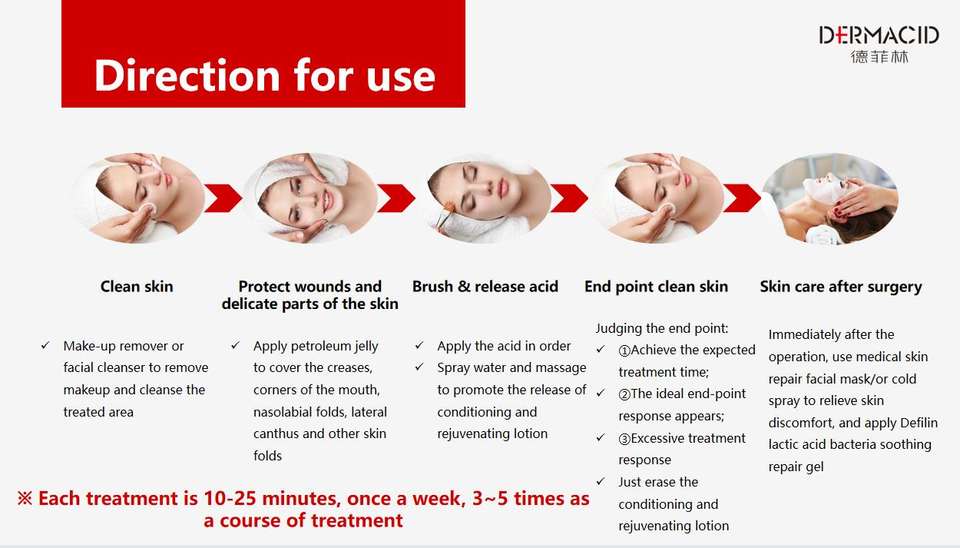 Direction for use

DERMACID
德菲林

Clean skin

✓ Make-up remover or facial cleanser to remove makeup and cleanse the treated area

Protect wounds and delicate parts of the skin

✓ Apply petroleum jelly to cover the creases, corners of the mouth, nasolabial folds, lateral canthus and other skin folds

Brush & release acid

✓ Apply the acid in order
✓ Spray water and massage to promote the release of conditioning and rejuvenating lotion

End point clean skin

Judging the end point:
✓ ①Achieve the expected treatment time;
✓ ②The ideal end-point response appears;
✓ ③Excessive treatment response
✓ Just erase the conditioning and rejuvenating lotion

Skin care after surgery

Immediately after the operation, use medical skin repair facial mask/or cold spray to relieve skin discomfort, and apply Defilin lactic acid bacteria soothing repair gel

※ Each treatment is 10-25 minutes, once a week, 3~5 times as a course of treatment